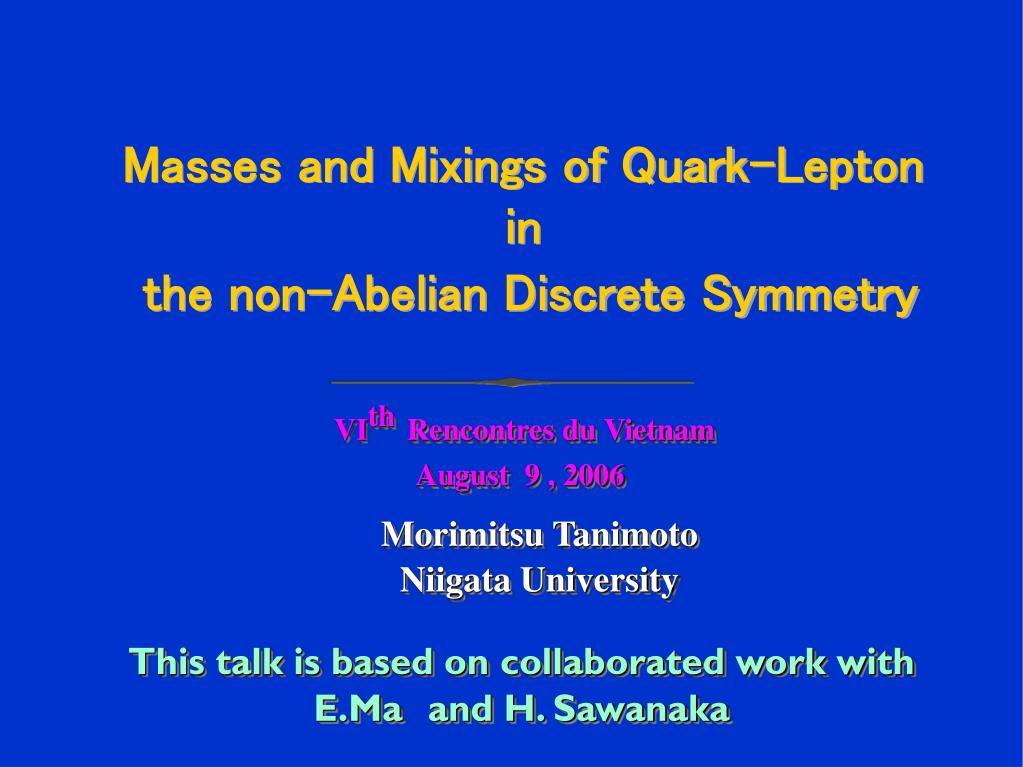 Masses and Mixings of Quark-Lepton
in
the non-Abelian Discrete Symmetry

VI$^{th}$ Rencontres du Vietnam
August 9 , 2006

Morimitsu Tanimoto
Niigata University

This talk is based on collaborated work with
E.Ma and H. Sawanaka